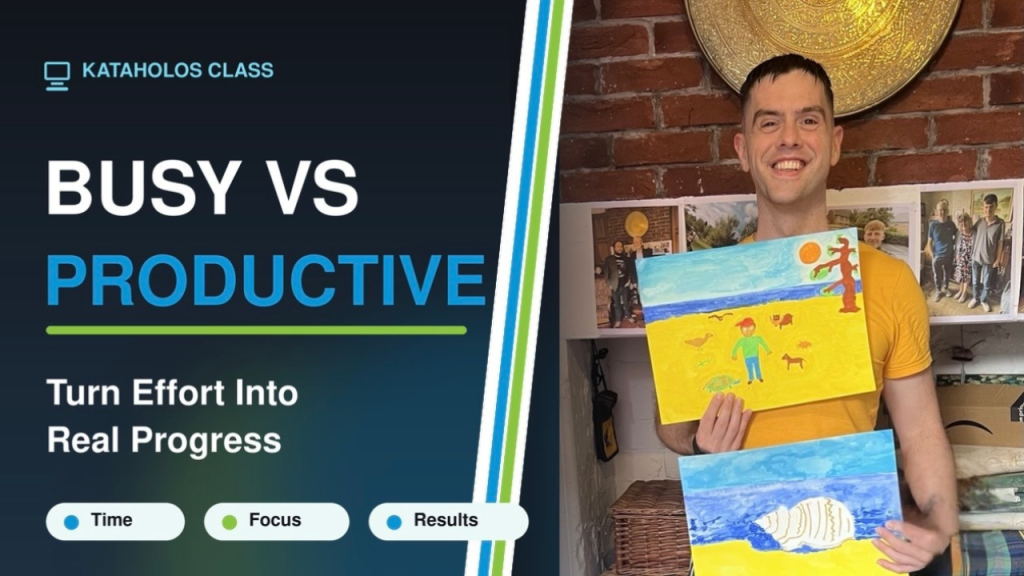 KATAHOLOS CLASS

BUSY VS
PRODUCTIVE

Turn Effort Into Real Progress

• Time
• Focus
• Results